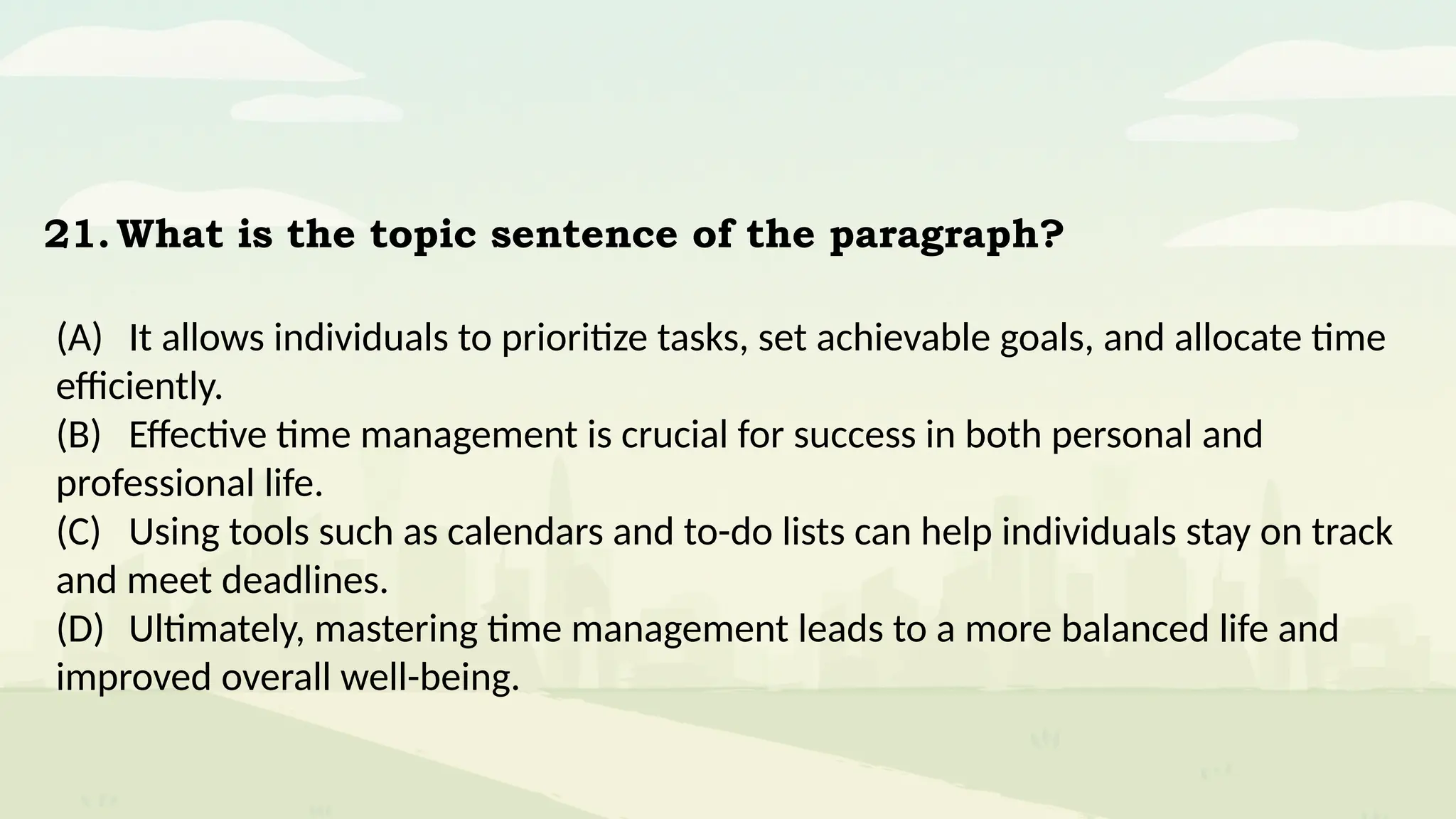 21. What is the topic sentence of the paragraph?

(A) It allows individuals to prioritize tasks, set achievable goals, and allocate time efficiently.
(B) Effective time management is crucial for success in both personal and professional life.
(C) Using tools such as calendars and to-do lists can help individuals stay on track and meet deadlines.
(D) Ultimately, mastering time management leads to a more balanced life and improved overall well-being.